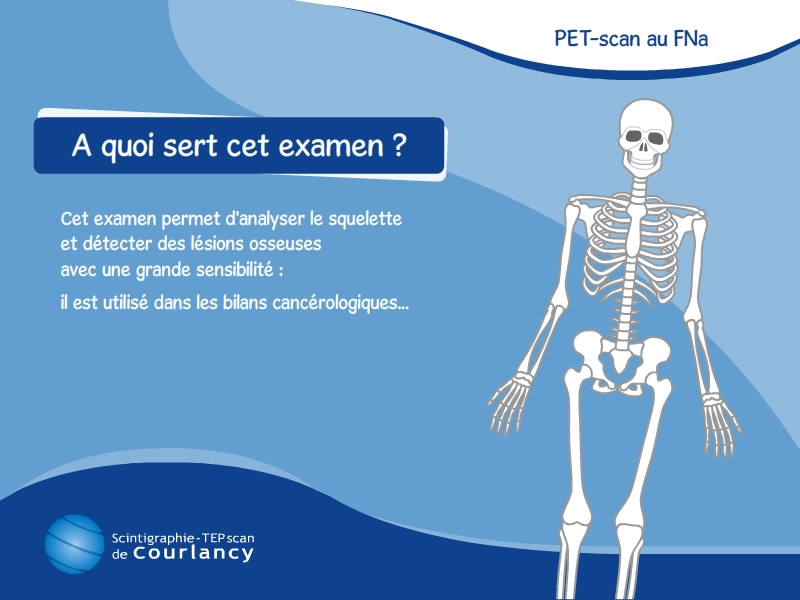 PET-scan au FNa

A quoi sert cet examen ?

Cet examen permet d'analyser le squelette et détecter des lésions osseuses avec une grande sensibilité :

il est utilisé dans les bilans cancérologiques...

Scintigraphie-TEP scan de Courlancy